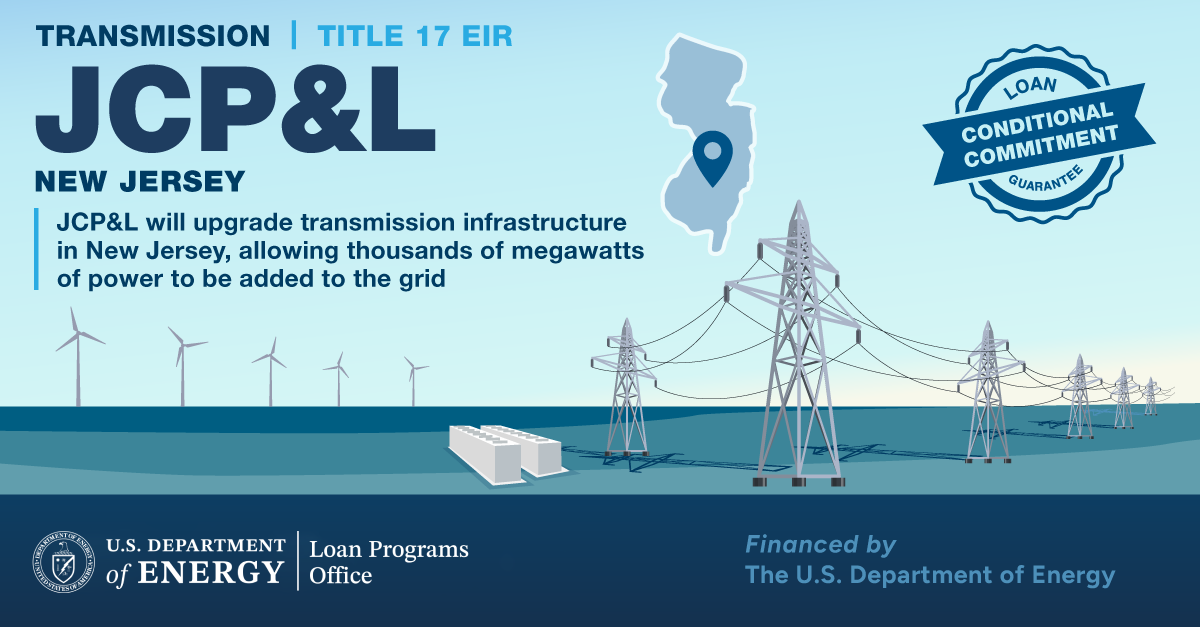 TRANSMISSION | TITLE 17 EIR

JCP&L

NEW JERSEY

JCP&L will upgrade transmission infrastructure in New Jersey, allowing thousands of megawatts of power to be added to the grid

LOAN
CONDITIONAL COMMITMENT
GUARANTEE

DEPARTMENT OF ENERGY UNITED STATES OF AMERICA

U.S. DEPARTMENT of ENERGY | Loan Programs Office

Financed by
The U.S. Department of Energy